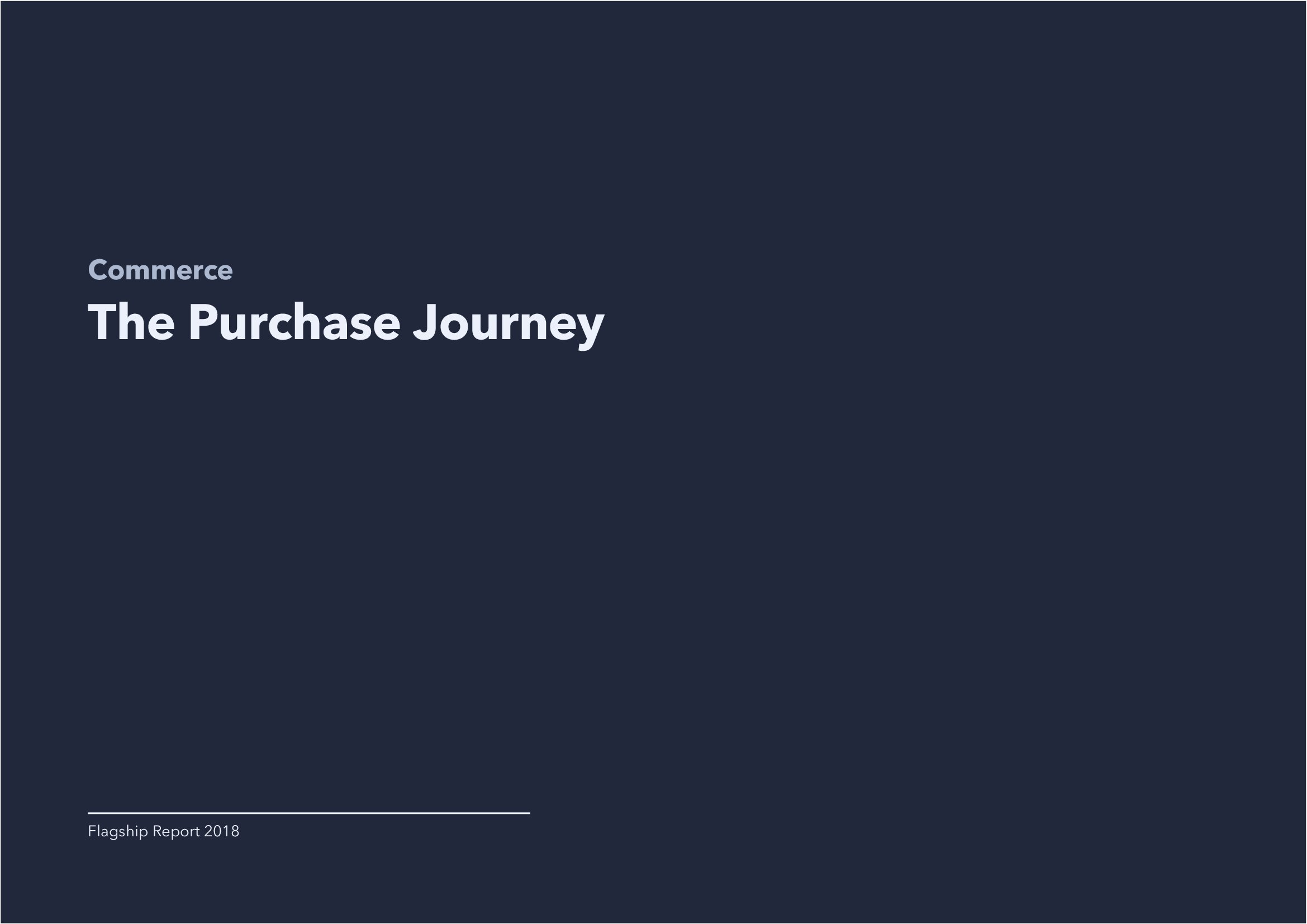 Commerce
The Purchase Journey

Flagship Report 2018